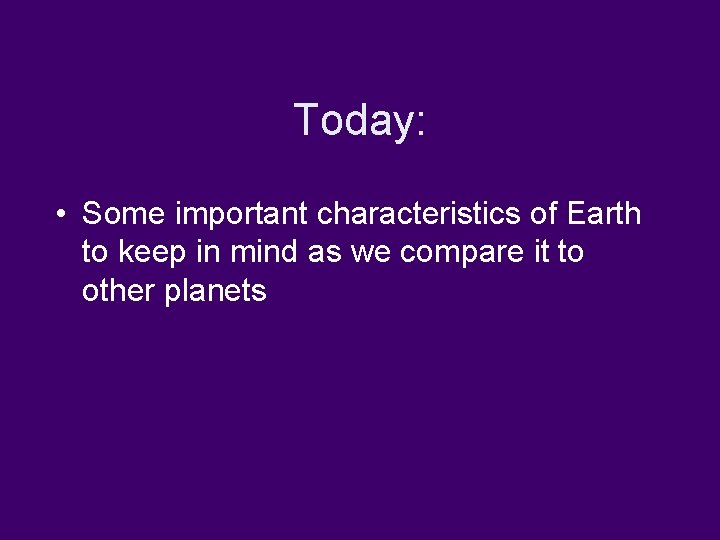 Today:

• Some important characteristics of Earth to keep in mind as we compare it to other planets